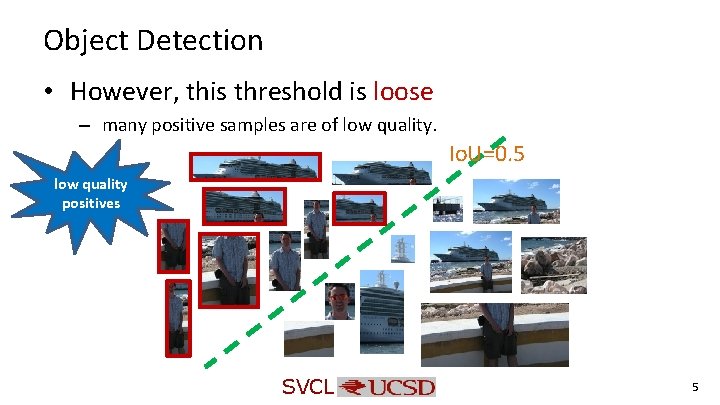 Object Detection

• However, this threshold is loose

– many positive samples are of low quality.

low quality positives

IoU=0.5

SVCL UCSD

5